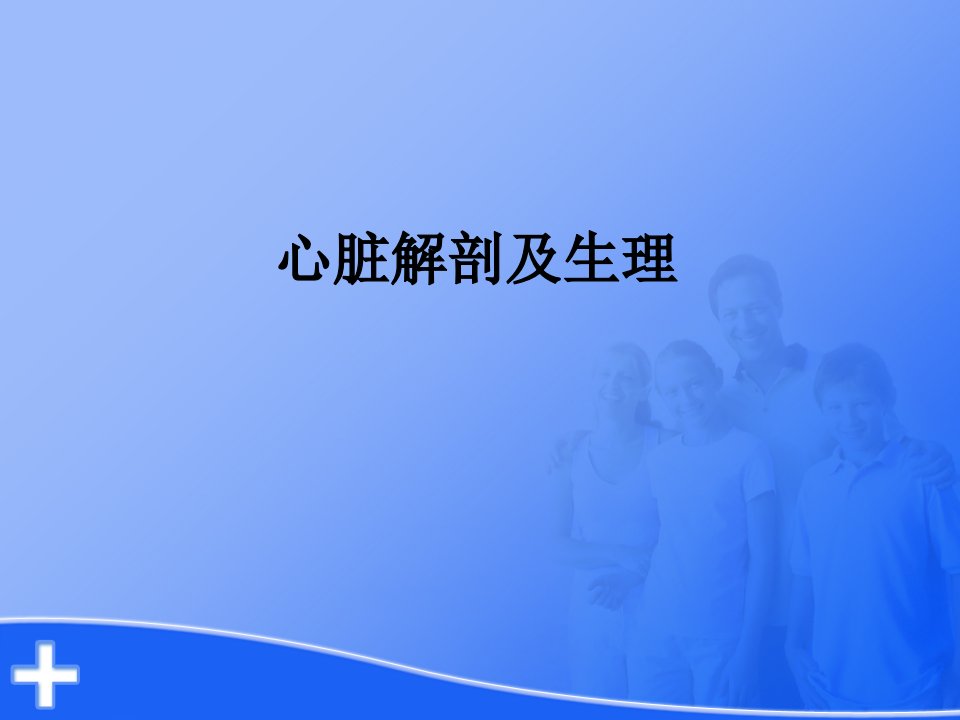 心脏解剖及生理